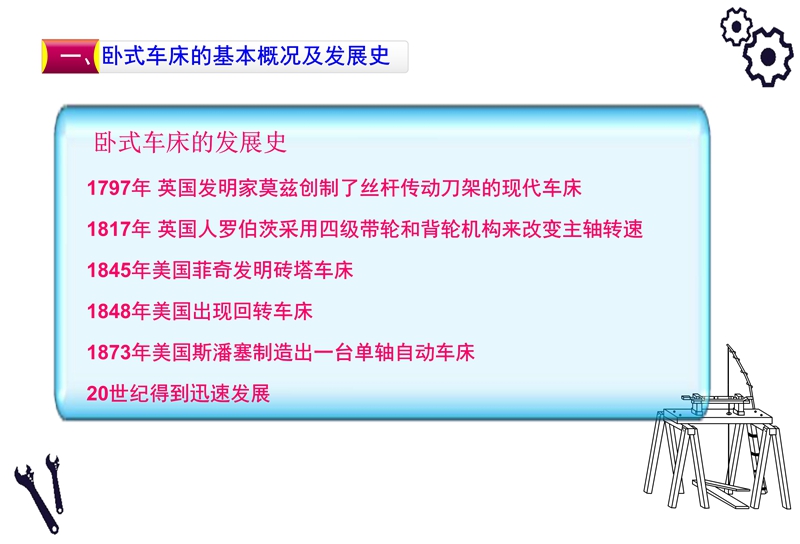 一、卧式车床的基本概况及发展史

卧式车床的发展史

1797年 英国发明家莫兹创制了丝杆传动刀架的现代车床

1817年 英国人罗伯茨采用四级带轮和背轮机构来改变主轴转速

1845年美国菲奇发明砖塔车床

1848年美国出现回转车床

1873年美国斯潘塞制造出一台单轴自动车床

20世纪得到迅速发展